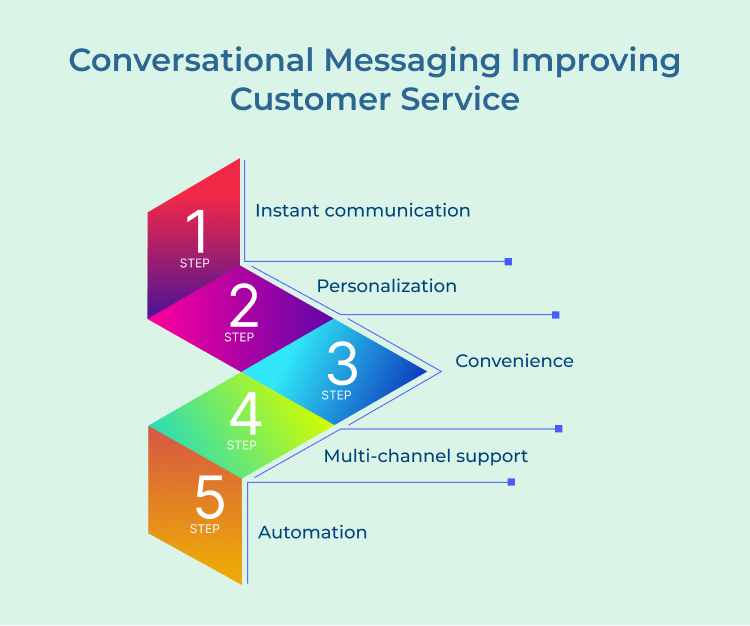 Conversational Messaging Improving Customer Service

1
STEP
Instant communication

2
STEP
Personalization

3
STEP
Convenience

4
STEP
Multi-channel support

5
STEP
Automation